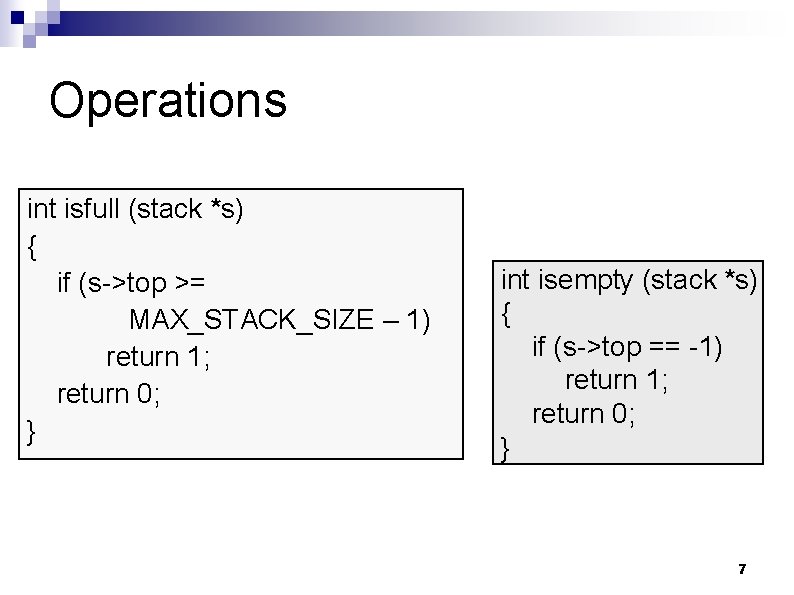 Operations

int isfull (stack *s)
{
if (s->top >=
MAX_STACK_SIZE – 1)
return 1;
return 0;
}

int isempty (stack *s)
{
if (s->top == -1)
return 1;
return 0;
}

7